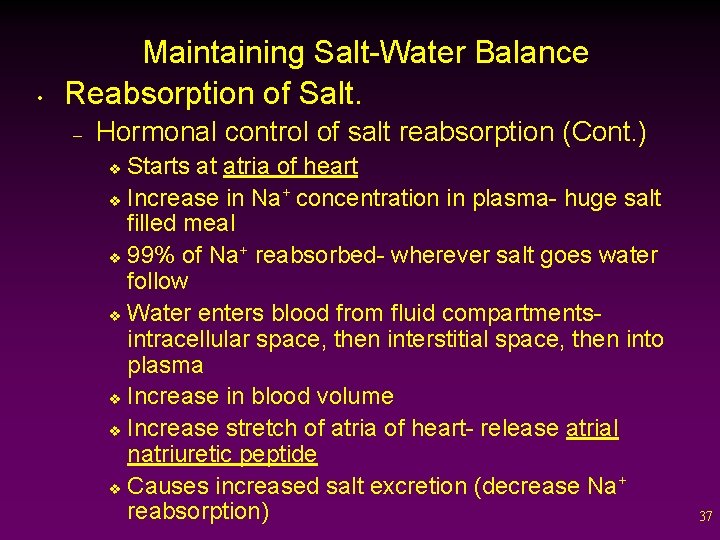 Maintaining Salt-Water Balance

• Reabsorption of Salt.

– Hormonal control of salt reabsorption (Cont.)

❖ Starts at atria of heart

❖ Increase in $Na^+$ concentration in plasma- huge salt filled meal

❖ 99% of $Na^+$ reabsorbed- wherever salt goes water follow

❖ Water enters blood from fluid compartments- intracellular space, then interstitial space, then into plasma

❖ Increase in blood volume

❖ Increase stretch of atria of heart- release atrial natriuretic peptide

❖ Causes increased salt excretion (decrease $Na^+$ reabsorption)

37